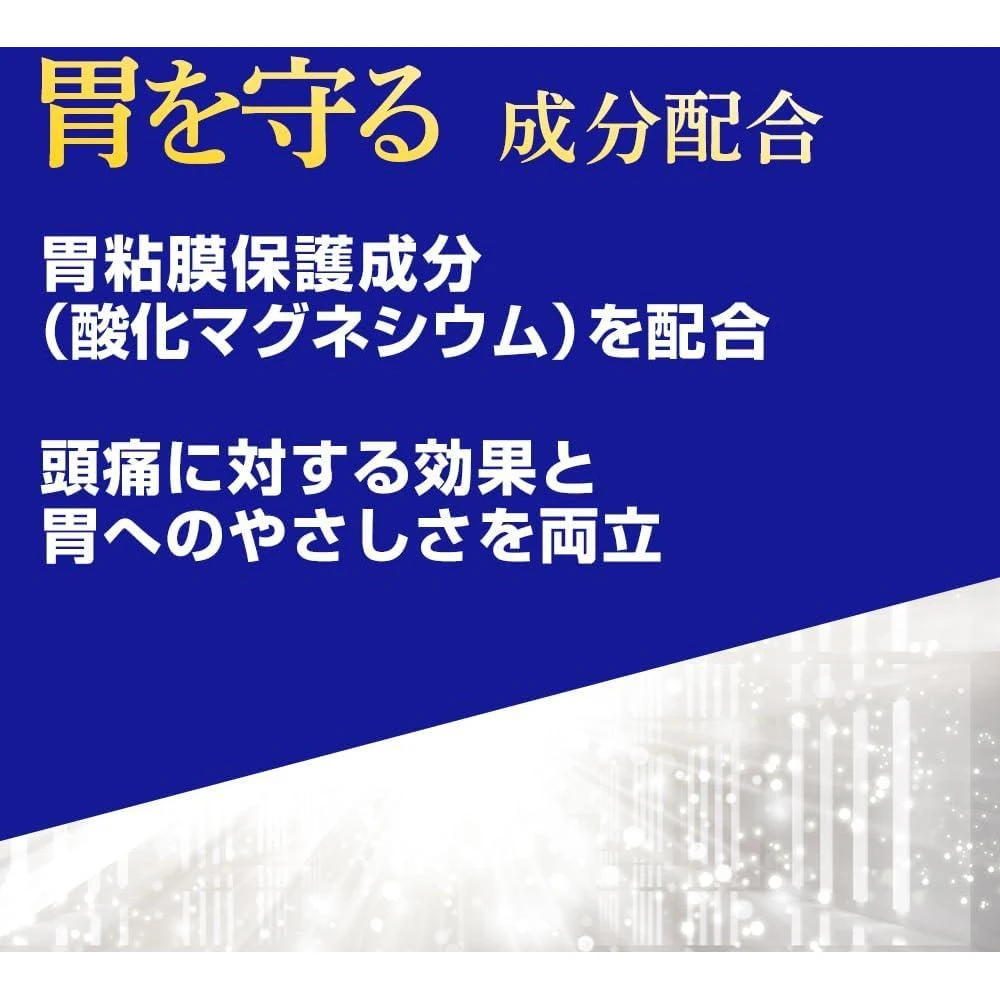 胃を守る 成分配合

胃粘膜保護成分
（酸化マグネシウム）を配合

頭痛に対する効果と
胃へのやさしさを両立